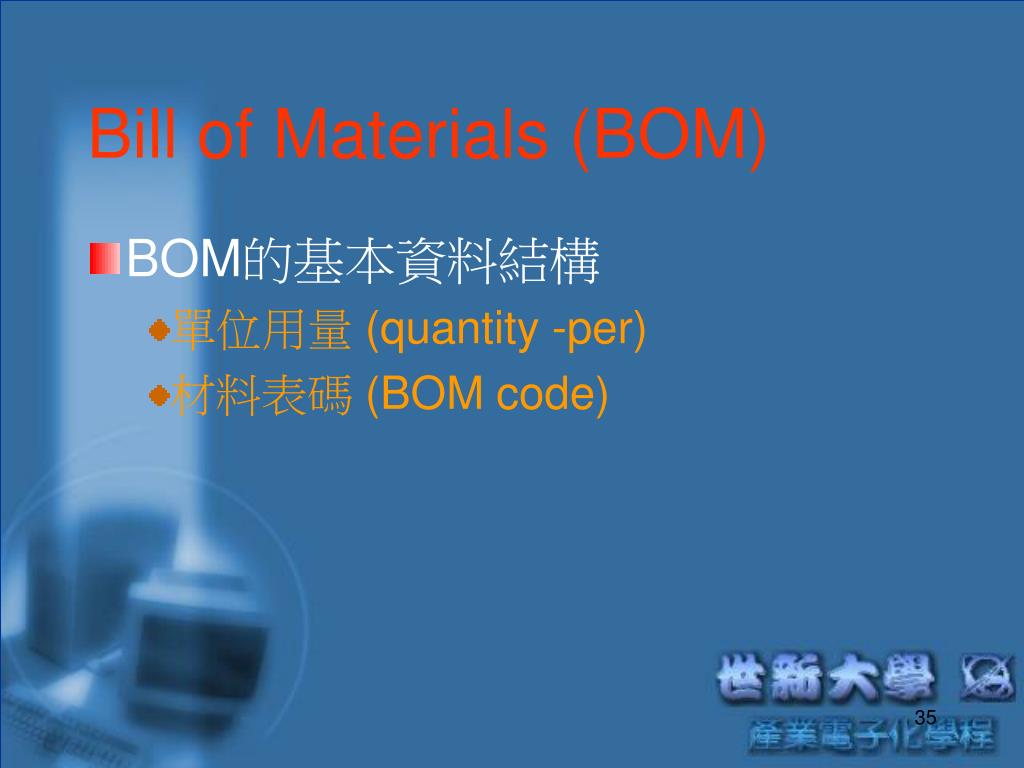 Bill of Materials (BOM)

BOM的基本資料結構

單位用量 (quantity -per)

材料表碼 (BOM code)

世新大學

35

產業電子化學程